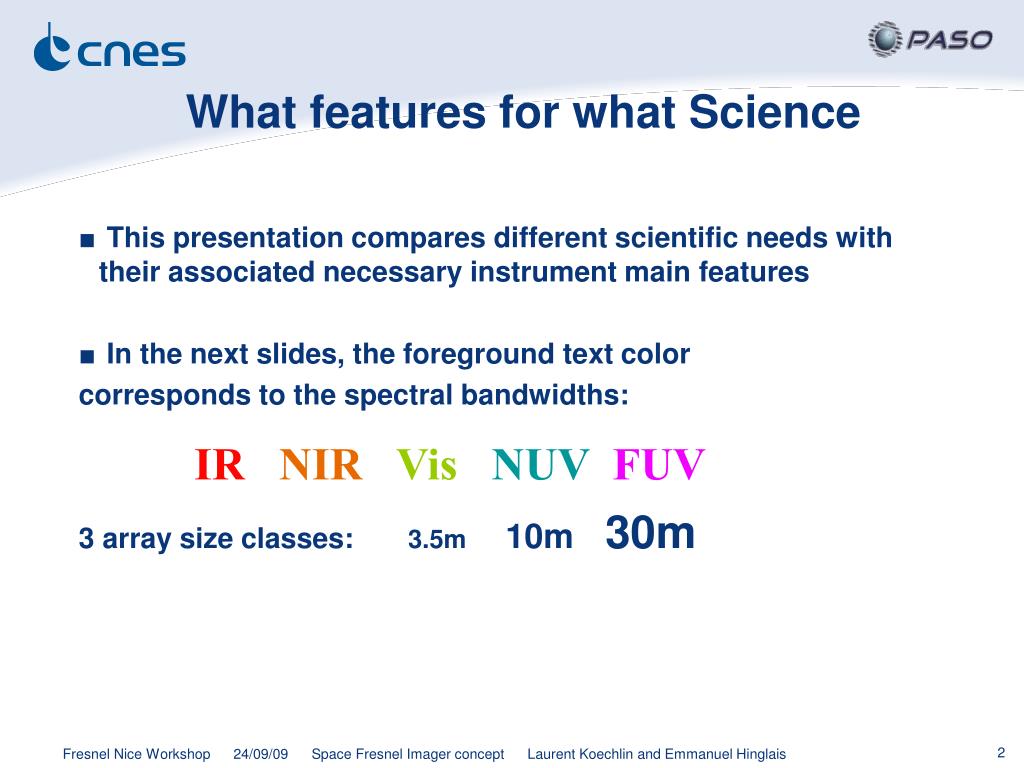 cnes

PASO

What features for what Science

■ This presentation compares different scientific needs with their associated necessary instrument main features

■ In the next slides, the foreground text color corresponds to the spectral bandwidths:

IR NIR Vis NUV FUV

3 array size classes: 3.5m 10m 30m

Fresnel Nice Workshop 24/09/09 Space Fresnel Imager concept Laurent Koechlin and Emmanuel Hinglais

2